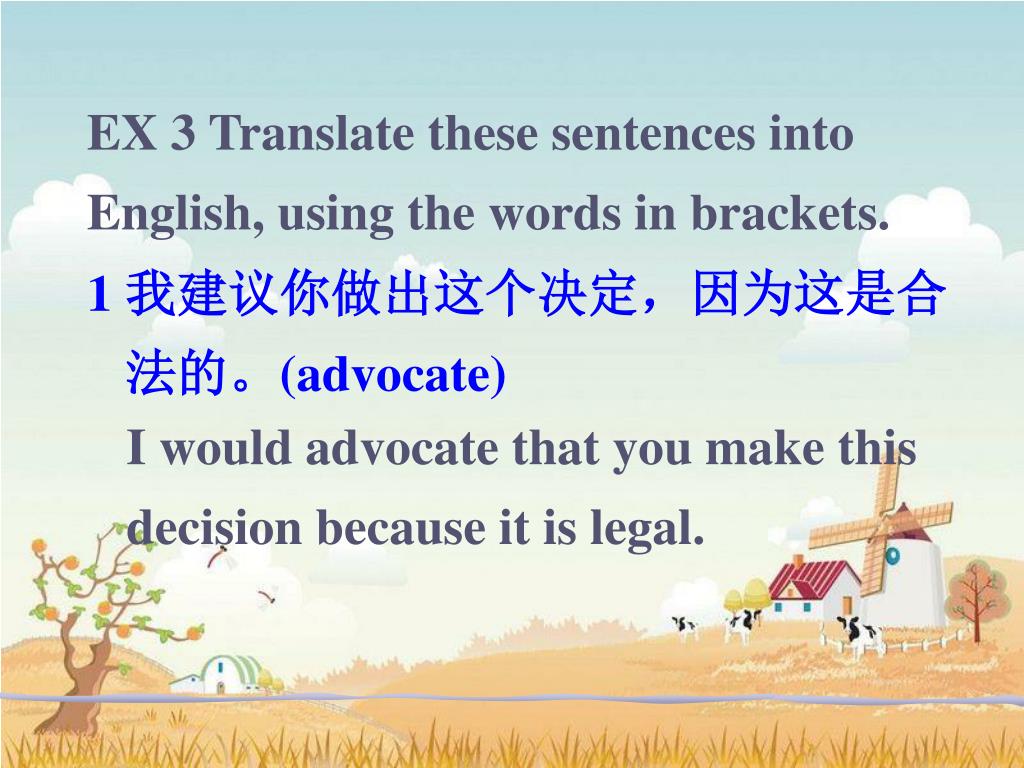 EX 3 Translate these sentences into English, using the words in brackets.

1 我建议你做出这个决定，因为这是合法的。(advocate)

I would advocate that you make this decision because it is legal.